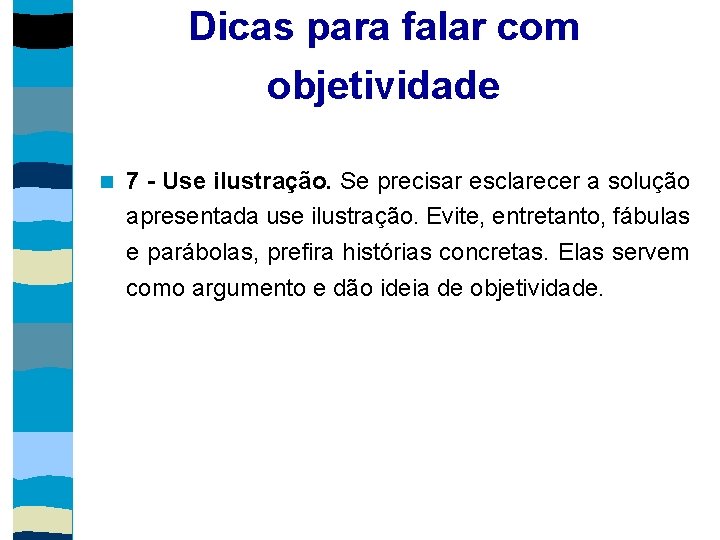 Dicas para falar com objetividade

7 - Use ilustração. Se precisar esclarecer a solução apresentada use ilustração. Evite, entretanto, fábulas e parábolas, prefira histórias concretas. Elas servem como argumento e dão ideia de objetividade.